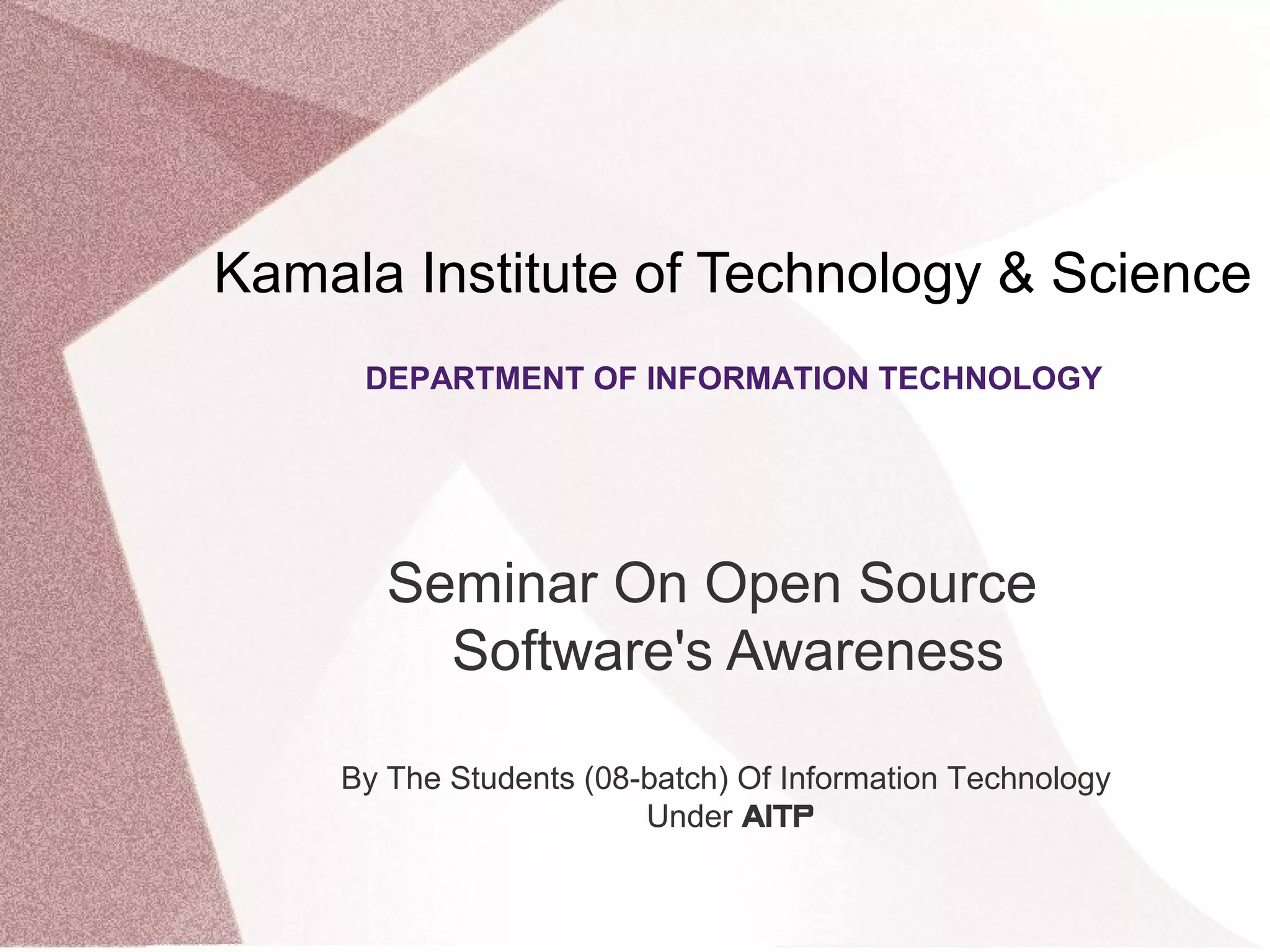 Kamala Institute of Technology & Science

DEPARTMENT OF INFORMATION TECHNOLOGY

Seminar On Open Source Software's Awareness

By The Students (08-batch) Of Information Technology
Under AITP